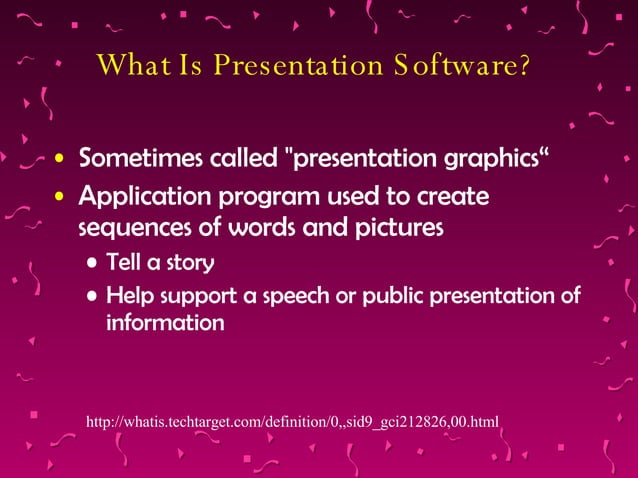 What Is Presentation Software?

• Sometimes called "presentation graphics“
• Application program used to create sequences of words and pictures
  • Tell a story
  • Help support a speech or public presentation of information

http://whatis.techtarget.com/definition/0,,sid9_gci212826,00.html